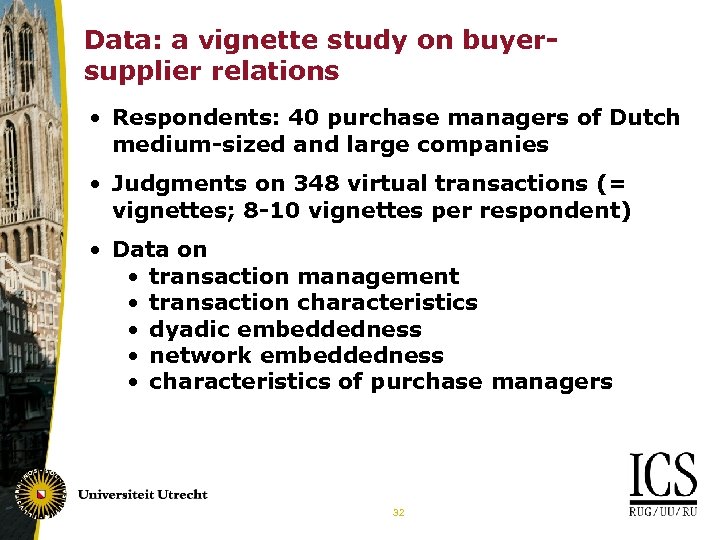 Data: a vignette study on buyer-supplier relations

• Respondents: 40 purchase managers of Dutch medium-sized and large companies

• Judgments on 348 virtual transactions (= vignettes; 8-10 vignettes per respondent)

• Data on
  • transaction management
  • transaction characteristics
  • dyadic embeddedness
  • network embeddedness
  • characteristics of purchase managers

Universiteit Utrecht

32

ICS
RUG/UU/RU